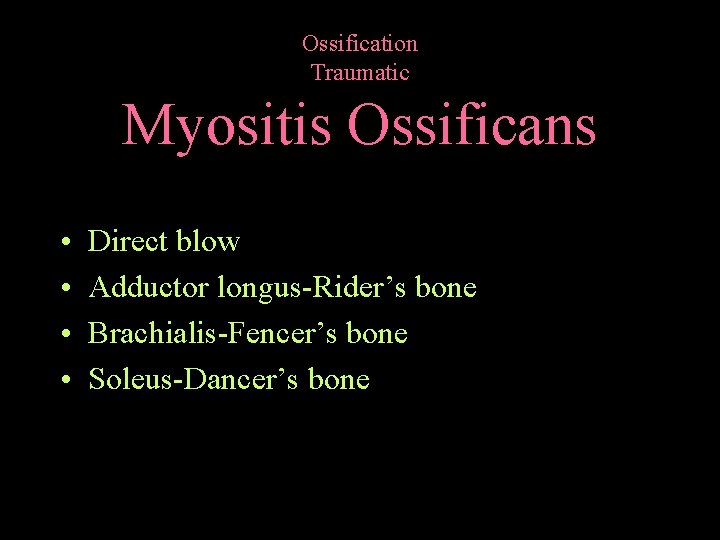 Ossification
Traumatic
Myositis Ossificans

• Direct blow
• Adductor longus-Rider’s bone
• Brachialis-Fencer’s bone
• Soleus-Dancer’s bone